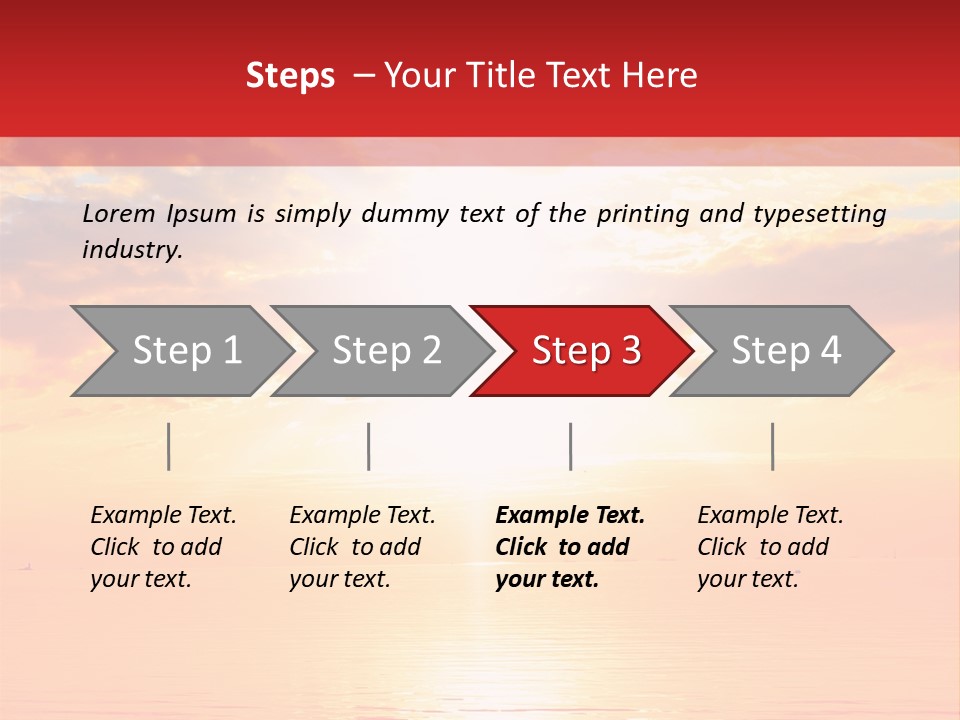 Steps – Your Title Text Here

Lorem Ipsum is simply dummy text of the printing and typesetting industry.

Step 1

Step 2

Step 3

Step 4

Example Text. Click to add your text.

Example Text. Click to add your text.

Example Text. Click to add your text.

Example Text. Click to add your text.